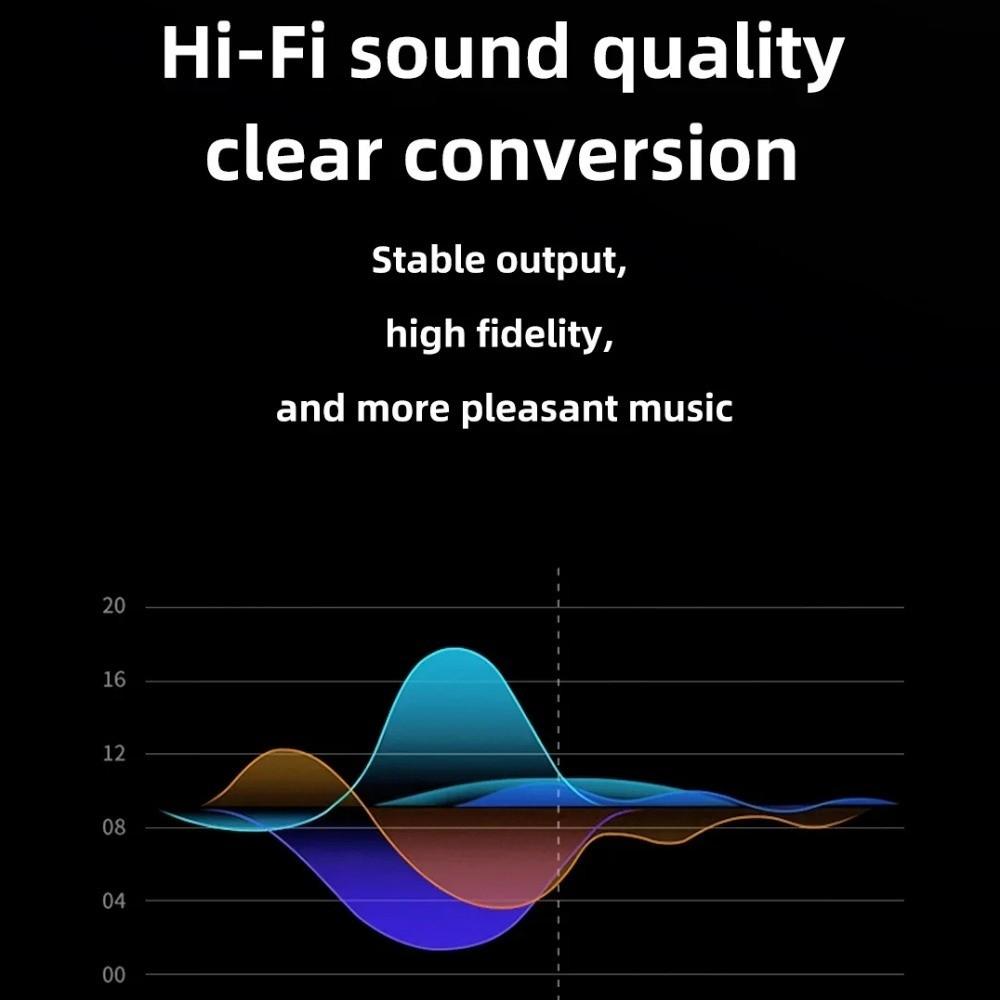 Hi-Fi sound quality clear conversion

Stable output,

high fidelity,

and more pleasant music

20
16
12
08
04
00